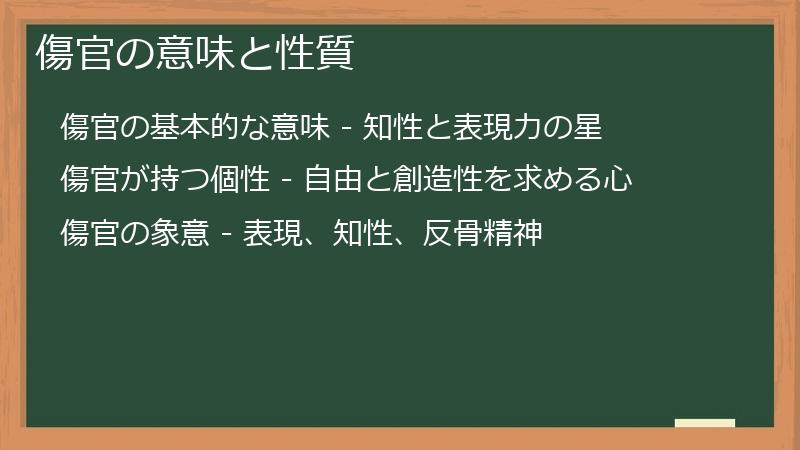 傷官の意味と性質

傷官の基本的な意味 - 知性と表現力の星

傷官が持つ個性 - 自由と創造性を求める心

傷官の象意 - 表現、知性、反骨精神